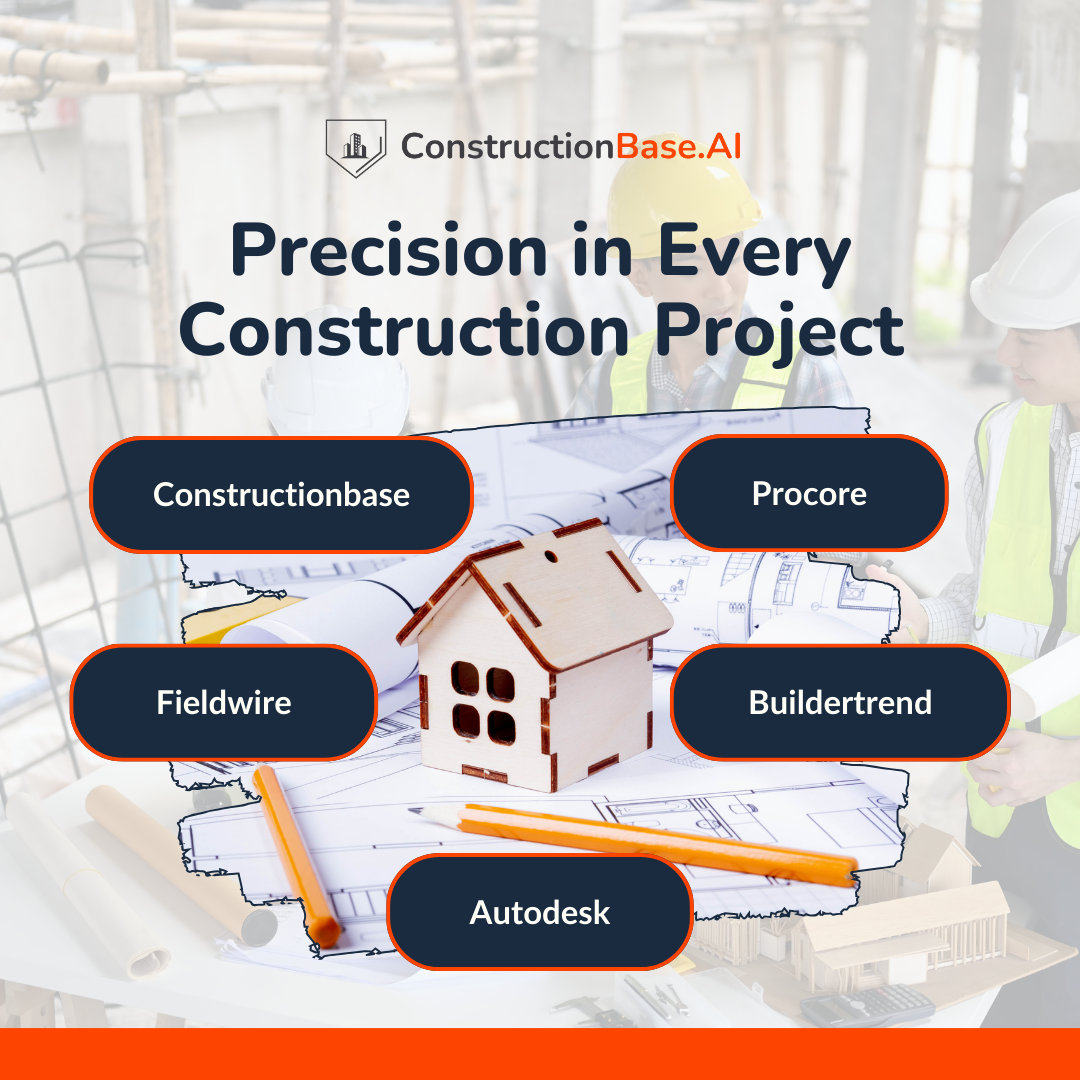 ConstructionBase.AI

Precision in Every Construction Project

Constructionbase

Procore

Fieldwire

Buildertrend

Autodesk